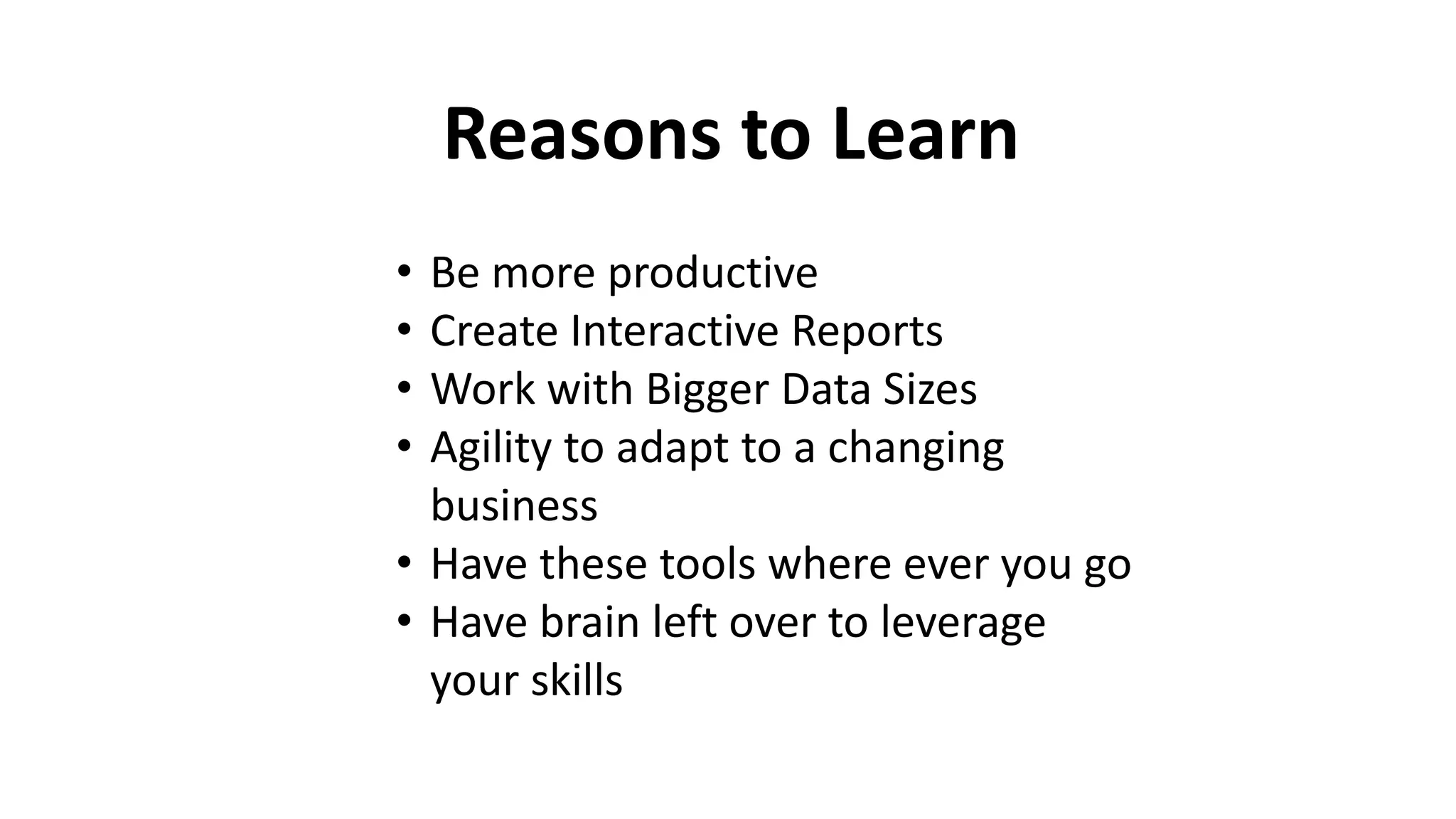 Reasons to Learn

• Be more productive
• Create Interactive Reports
• Work with Bigger Data Sizes
• Agility to adapt to a changing business
• Have these tools where ever you go
• Have brain left over to leverage your skills